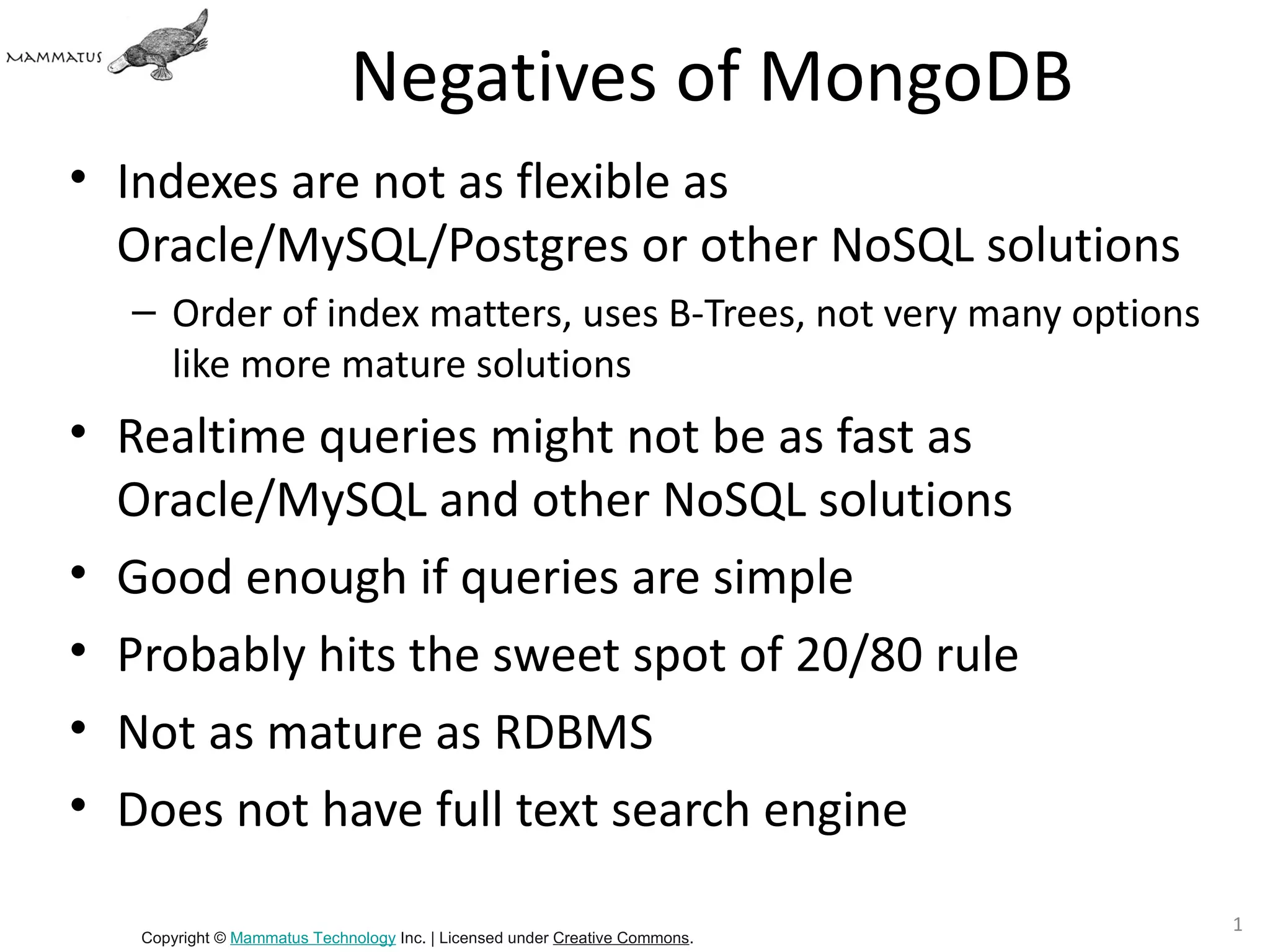 MAMMATUS

Negatives of MongoDB

• Indexes are not as flexible as Oracle/MySQL/Postgres or other NoSQL solutions
  – Order of index matters, uses B-Trees, not very many options like more mature solutions
• Realtime queries might not be as fast as Oracle/MySQL and other NoSQL solutions
• Good enough if queries are simple
• Probably hits the sweet spot of 20/80 rule
• Not as mature as RDBMS
• Does not have full text search engine

Copyright © Mammatus Technology Inc. | Licensed under Creative Commons.

1